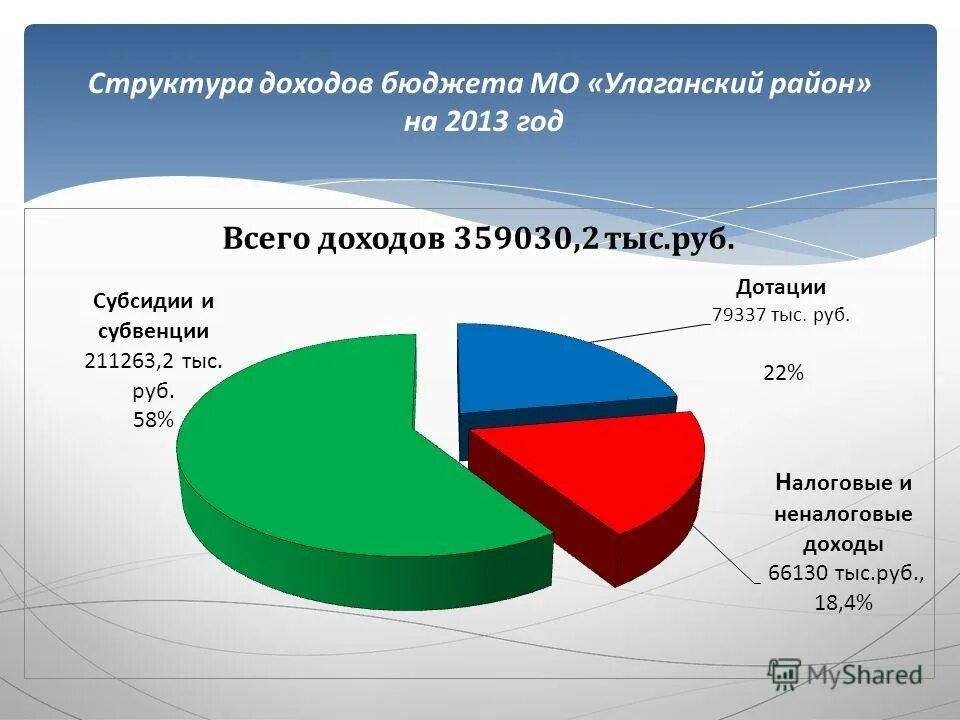 Структура доходов бюджета МО «Улаганский район» на 2013 год

Всего доходов 359030,2 тыс.руб.

Субсидии и субвенции 211263,2 тыс. руб. 58%

Дотации 79337 тыс. руб. 22%

Налоговые и неналоговые доходы 66130 тыс.руб., 18,4%

MyShared